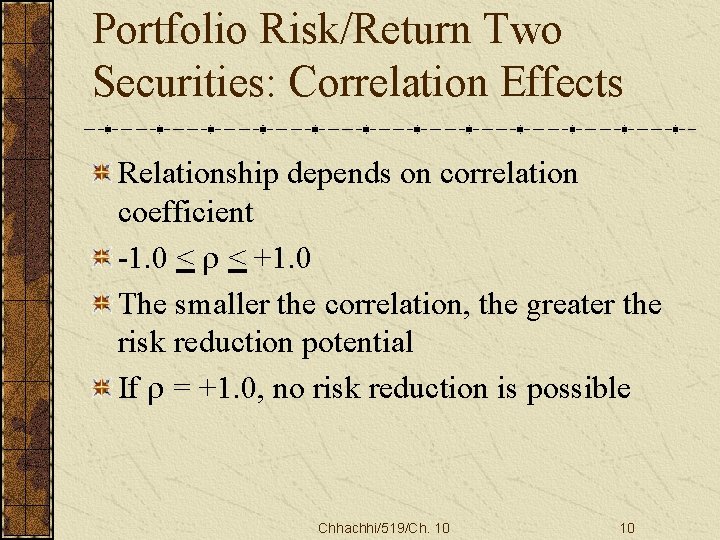 Portfolio Risk/Return Two Securities: Correlation Effects

Relationship depends on correlation coefficient

$-1.0 \leq \rho \leq +1.0$

The smaller the correlation, the greater the risk reduction potential

If $\rho = +1.0$, no risk reduction is possible

Chhachhi/519/Ch. 10

10